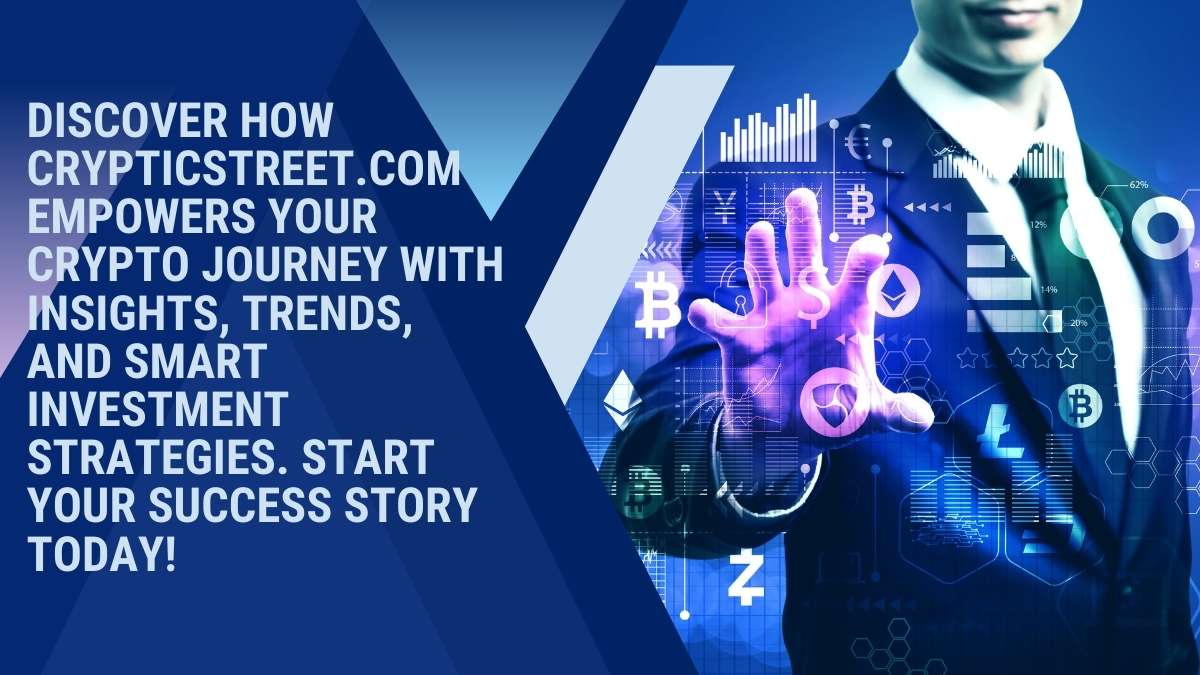 DISCOVER HOW CRYPTICSTREET.COM EMPOWERS YOUR CRYPTO JOURNEY WITH INSIGHTS, TRENDS, AND SMART INVESTMENT STRATEGIES. START YOUR SUCCESS STORY TODAY!

62%
12%
14%
20%